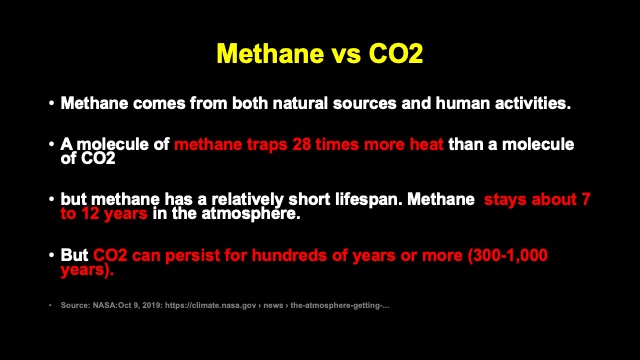 Methane vs CO2

• Methane comes from both natural sources and human activities.

• A molecule of methane traps 28 times more heat than a molecule of CO2

• but methane has a relatively short lifespan. Methane stays about 7 to 12 years in the atmosphere.

• But CO2 can persist for hundreds of years or more (300-1,000 years).

• Source: NASA:Oct 9, 2019: https://climate.nasa.gov › news › the-atmosphere-getting-...